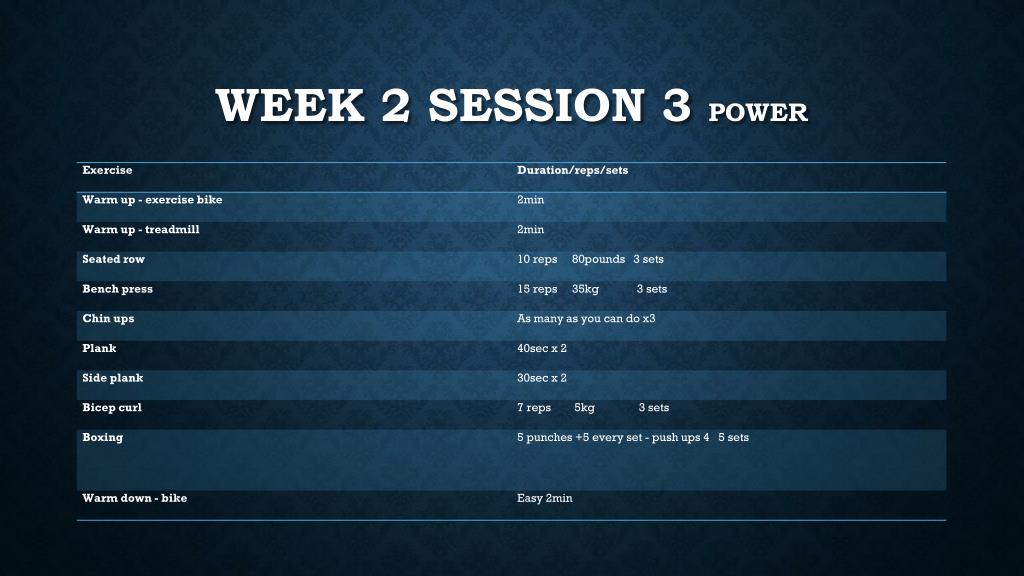 WEEK 2 SESSION 3 POWER

| Exercise | Duration/reps/sets |
|---|---|
| Warm up - exercise bike | 2min |
| Warm up - treadmill | 2min |
| Seated row | 10 reps 80pounds 3 sets |
| Bench press | 15 reps 35kg 3 sets |
| Chin ups | As many as you can do x3 |
| Plank | 40sec x 2 |
| Side plank | 30sec x 2 |
| Bicep curl | 7 reps 5kg 3 sets |
| Boxing | 5 punches +5 every set - push ups 4 5 sets |
| Warm down - bike | Easy 2min |